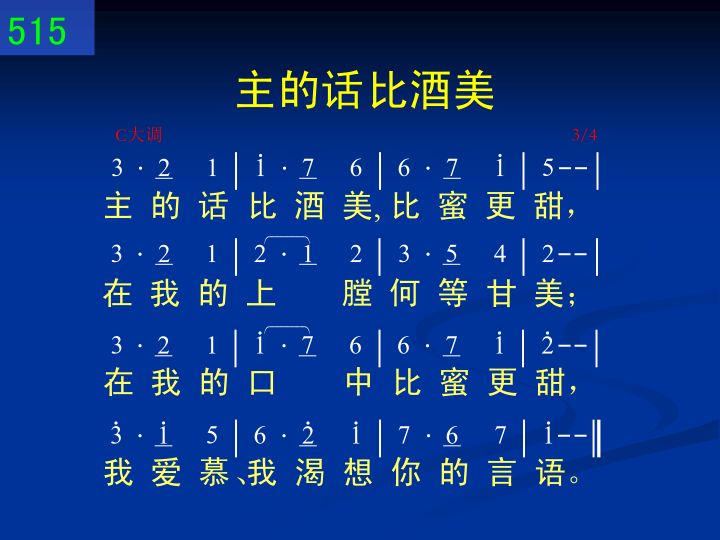 515

主的话比酒美

C大调 3/4

3 · 2 1 | i · 7 6 | 6 · 7 i | 5 - - |
主 的 话 比 酒 美, 比 蜜 更 甜,

3 · 2 1 | 2 · 1 2 | 3 · 5 4 | 2 - - |
在 我 的 上 膛 何 等 甘 美;

3 · 2 1 | i · 7 6 | 6 · 7 i | 2 - - |
在 我 的 口 中 比 蜜 更 甜,

3 · i 5 | 6 · 2 i | 7 · 6 7 | i - - ‖
我 爱 慕、我 渴 想 你 的 言 语。